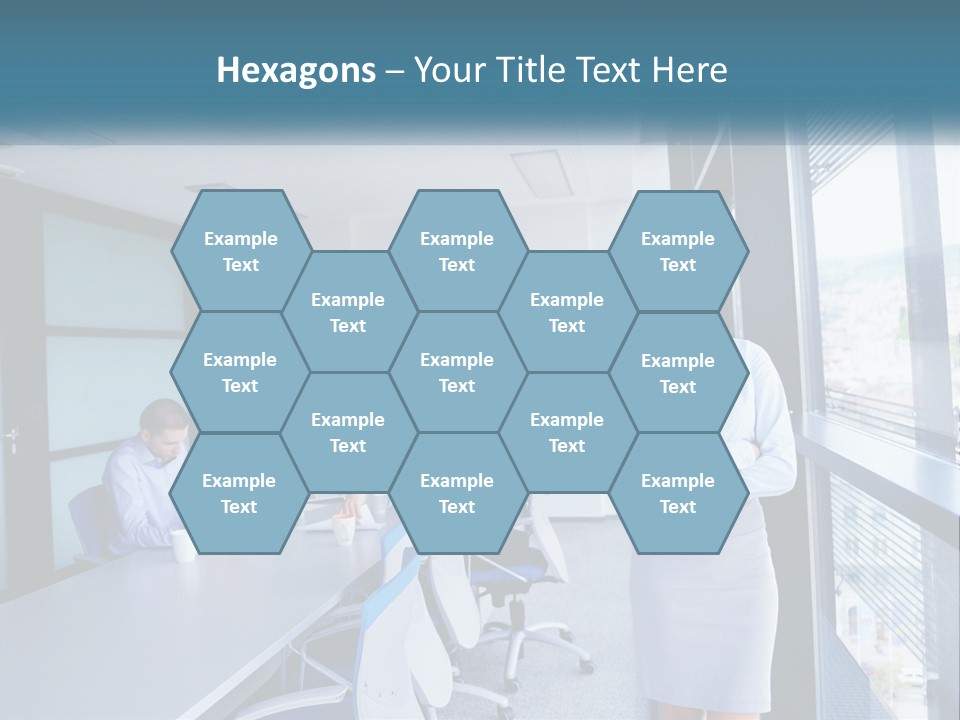 Hexagons – Your Title Text Here

Example Text

Example Text

Example Text

Example Text

Example Text

Example Text

Example Text

Example Text

Example Text

Example Text

Example Text

Example Text

Example Text